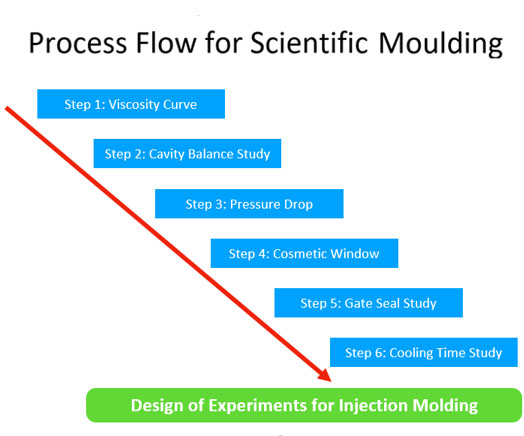 Process Flow for Scientific Moulding

Step 1: Viscosity Curve

Step 2: Cavity Balance Study

Step 3: Pressure Drop

Step 4: Cosmetic Window

Step 5: Gate Seal Study

Step 6: Cooling Time Study

Design of Experiments for Injection Molding